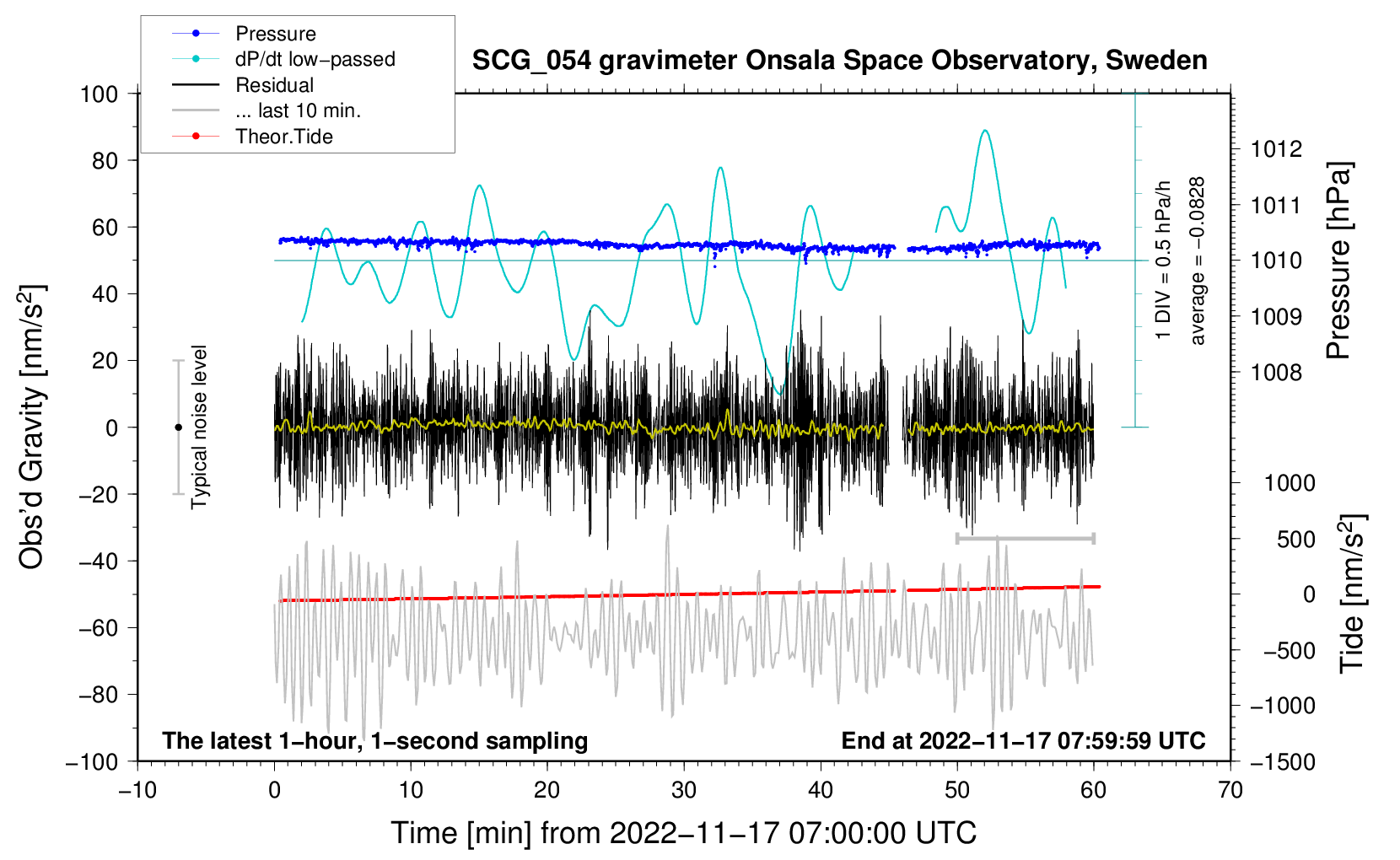 Pressure
dP/dt low−passed
Residual
... last 10 min.
Theor.Tide

SCG_054 gravimeter Onsala Space Observatory, Sweden

100
80
60
40
20
0
−20
−40
−60
−80
−100

Obs'd Gravity [nm/s$^2$]

Typical noise level

1 DIV = 0.5 hPa/h
average = −0.0828

1012
1011
1010
1009
1008

Pressure [hPa]

1000
500
0
−500
−1000
−1500

Tide [nm/s$^2$]

The latest 1−hour, 1−second sampling
End at 2022−11−17 07:59:59 UTC

−10
0
10
20
30
40
50
60
70

Time [min] from 2022−11−17 07:00:00 UTC